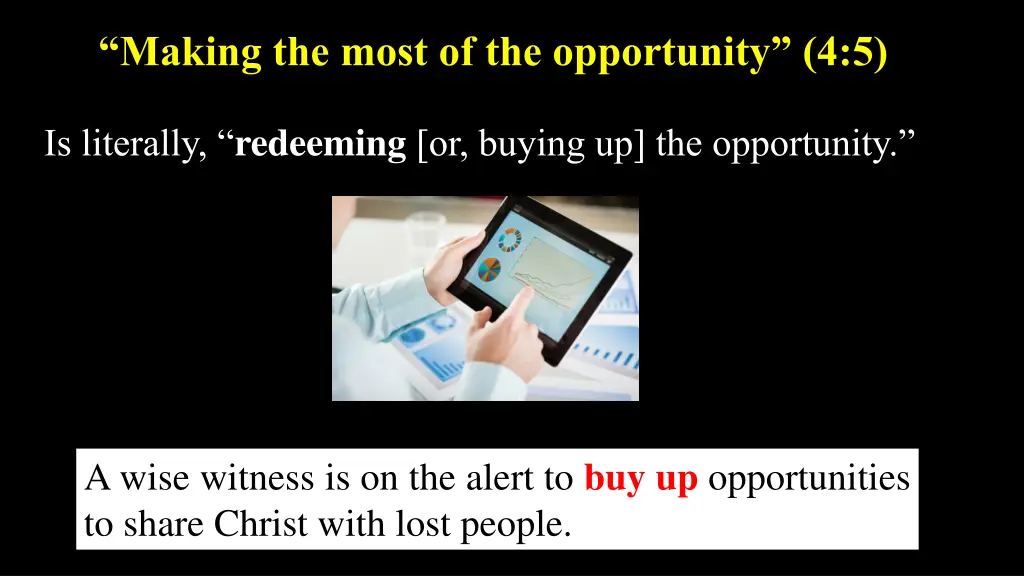 “Making the most of the opportunity” (4:5)

Is literally, “redeeming [or, buying up] the opportunity.”

A wise witness is on the alert to buy up opportunities to share Christ with lost people.